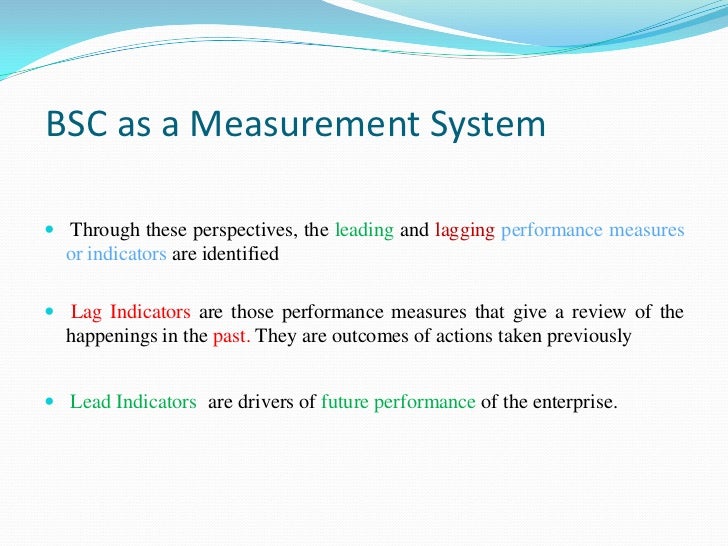 BSC as a Measurement System

- Through these perspectives, the leading and lagging performance measures or indicators are identified

- Lag Indicators are those performance measures that give a review of the happenings in the past. They are outcomes of actions taken previously

- Lead Indicators are drivers of future performance of the enterprise.